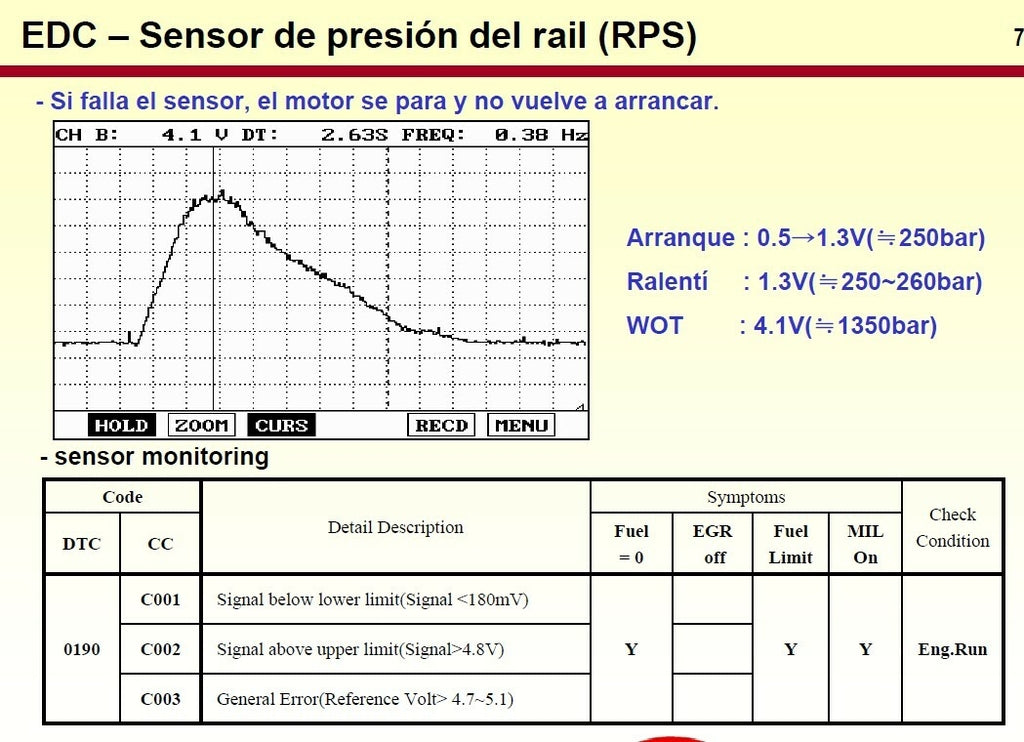 EDC – Sensor de presión del rail (RPS)

7

- Si falla el sensor, el motor se para y no vuelve a arrancar.

CH B: 4.1 V DT: 2.63S FREQ: 0.38 Hz

HOLD ZOOM CURS RECD MENU

Arranque : 0.5→1.3V(≒250bar)
Ralentí : 1.3V(≒250~260bar)
WOT : 4.1V(≒1350bar)

- sensor monitoring

| Code | | Detail Description | Symptoms | | | | Check Condition |
|---|---|---|---|---|---|---|---|
| DTC | CC | | Fuel = 0 | EGR off | Fuel Limit | MIL On | |
| 0190 | C001 | Signal below lower limit(Signal <180mV) | Y | | Y | Y | Eng.Run |
| | C002 | Signal above upper limit(Signal>4.8V) | | | | | |
| | C003 | General Error(Reference Volt> 4.7~5.1) | | | | | |